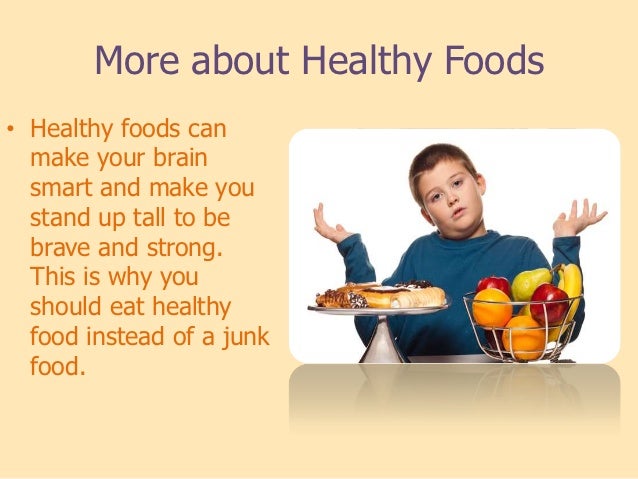 More about Healthy Foods

• Healthy foods can make your brain smart and make you stand up tall to be brave and strong. This is why you should eat healthy food instead of a junk food.